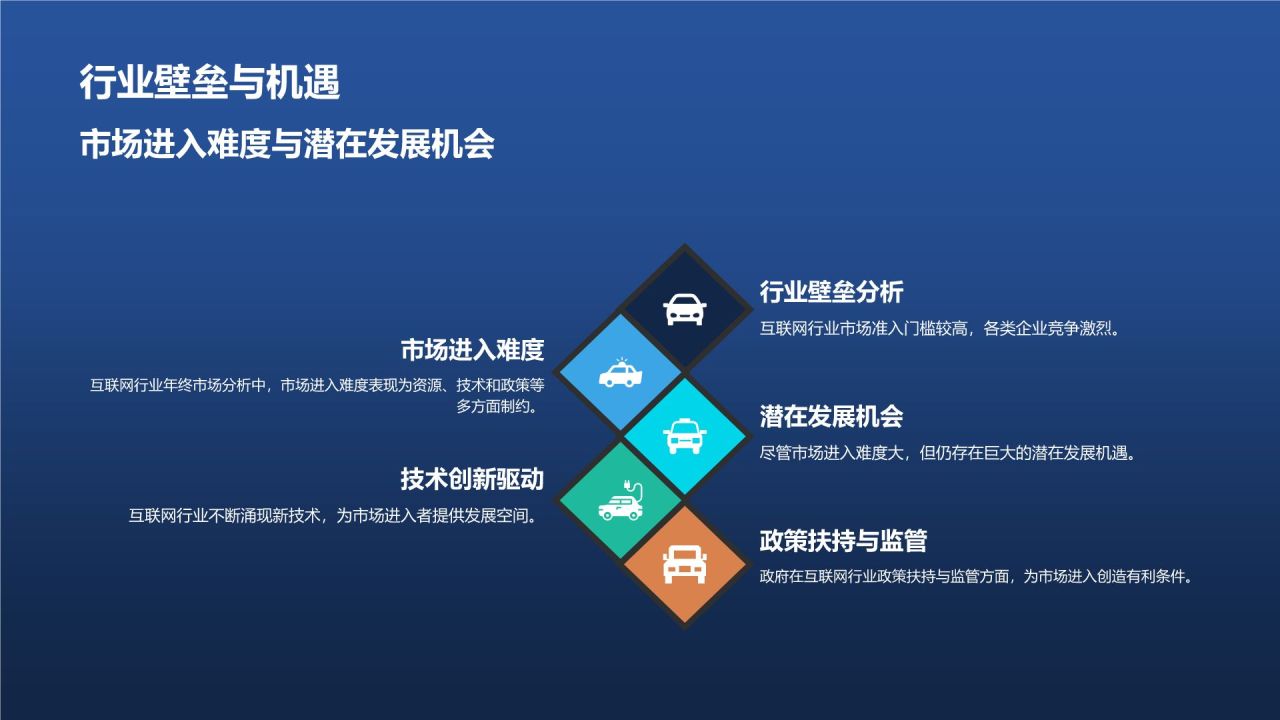 行业壁垒与机遇

市场进入难度与潜在发展机会

行业壁垒分析

互联网行业市场准入门槛较高，各类企业竞争激烈。

市场进入难度

互联网行业年终市场分析中，市场进入难度表现为资源、技术和政策等多方面制约。

潜在发展机会

尽管市场进入难度大，但仍存在巨大的潜在发展机遇。

技术创新驱动

互联网行业不断涌现新技术，为市场进入者提供发展空间。

政策扶持与监管

政府在互联网行业政策扶持与监管方面，为市场进入创造有利条件。